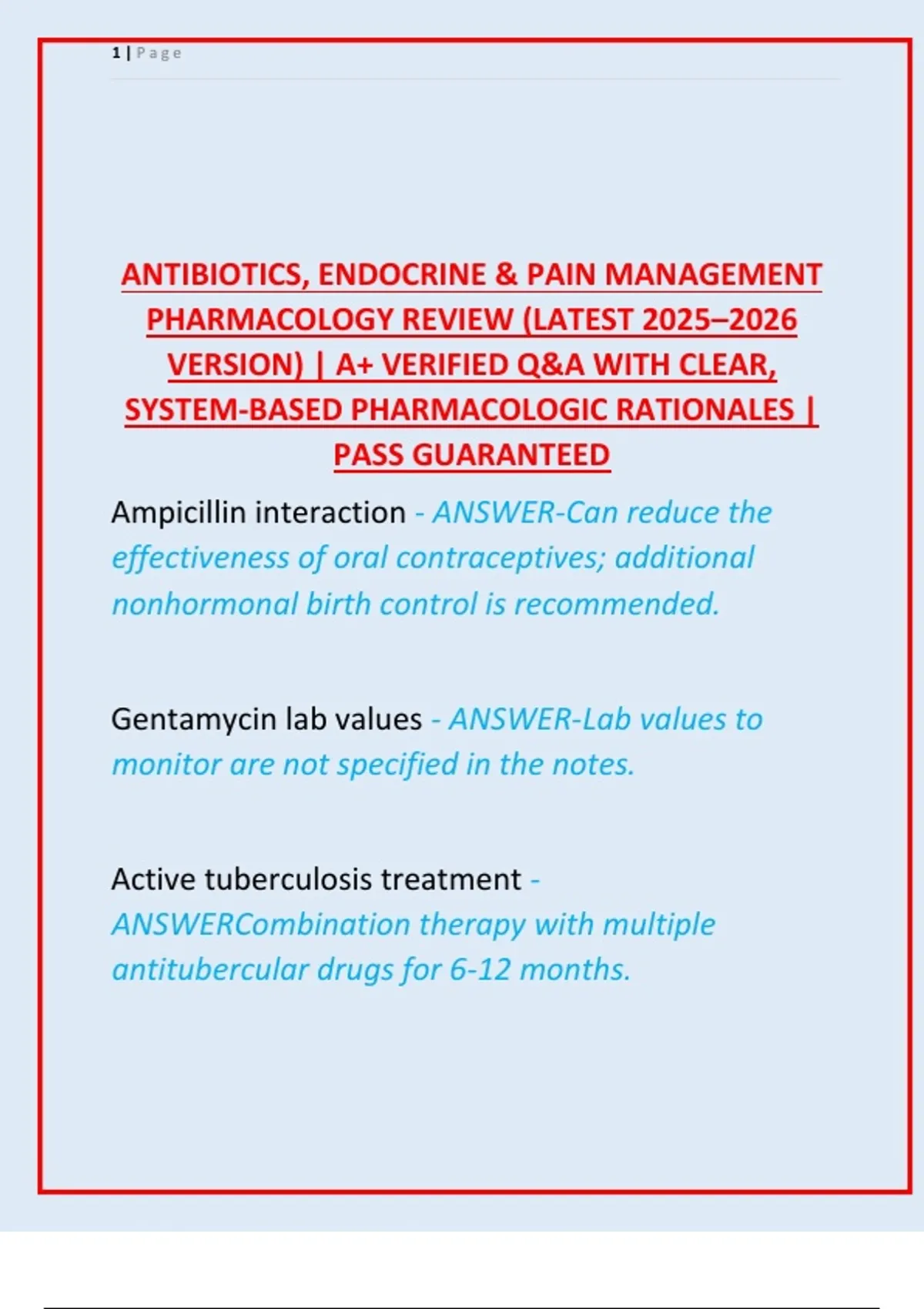 1 | Page

ANTIBIOTICS, ENDOCRINE & PAIN MANAGEMENT PHARMACOLOGY REVIEW (LATEST 2025–2026 VERSION) | A+ VERIFIED Q&A WITH CLEAR, SYSTEM-BASED PHARMACOLOGIC RATIONALES | PASS GUARANTEED

Ampicillin interaction - ANSWER-Can reduce the effectiveness of oral contraceptives; additional nonhormonal birth control is recommended.

Gentamycin lab values - ANSWER-Lab values to monitor are not specified in the notes.

Active tuberculosis treatment - ANSWERCombination therapy with multiple antitubercular drugs for 6-12 months.